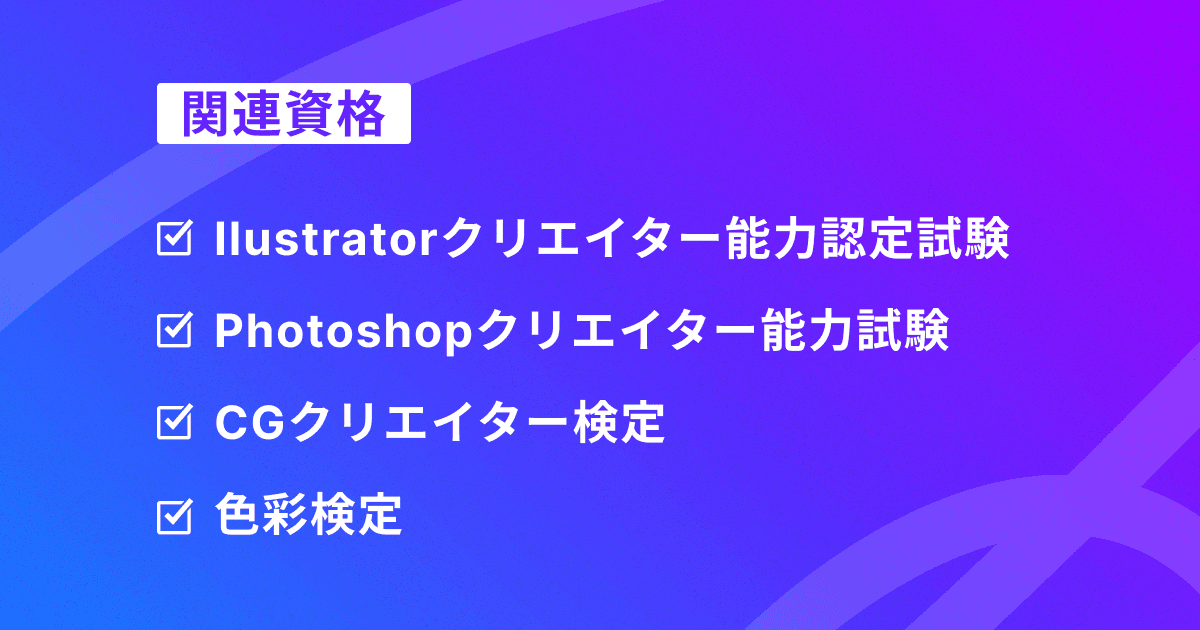 関連資格

☑ Ilustratorクリエイター能力認定試験

☑ Photoshopクリエイター能力試験

☑ CGクリエイター検定

☑ 色彩検定